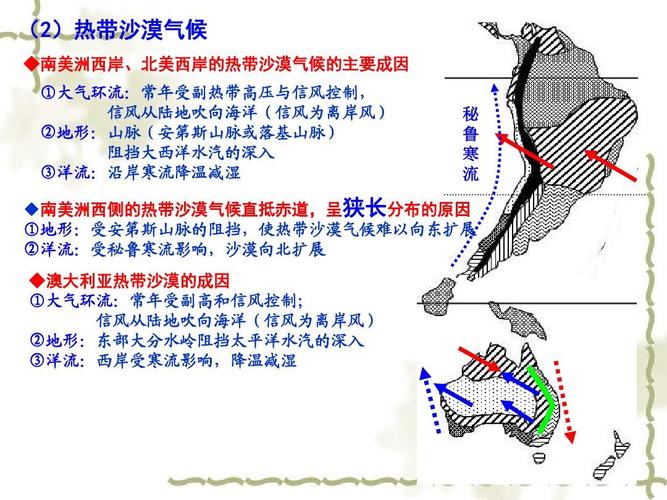 （2）热带沙漠气候

◆南美洲西岸、北美西岸的热带沙漠气候的主要成因

①大气环流：常年受副热带高压与信风控制，信风从陆地吹向海洋（信风为离岸风）

②地形：山脉（安第斯山脉或落基山脉）阻挡大西洋水汽的深入

③洋流：沿岸寒流降温减湿

◆南美洲西侧的热带沙漠气候直抵赤道，呈狭长分布的原因

①地形：受安第斯山脉的阻挡，使热带沙漠气候难以向东扩展

②洋流：受秘鲁寒流影响，沙漠向北扩展

◆澳大利亚热带沙漠的成因

①大气环流：常年受副高和信风控制；信风从陆地吹向海洋（信风为离岸风）

②地形：东部大分水岭阻挡太平洋水汽的深入

③洋流：西岸受寒流影响，降温减湿

秘鲁寒流